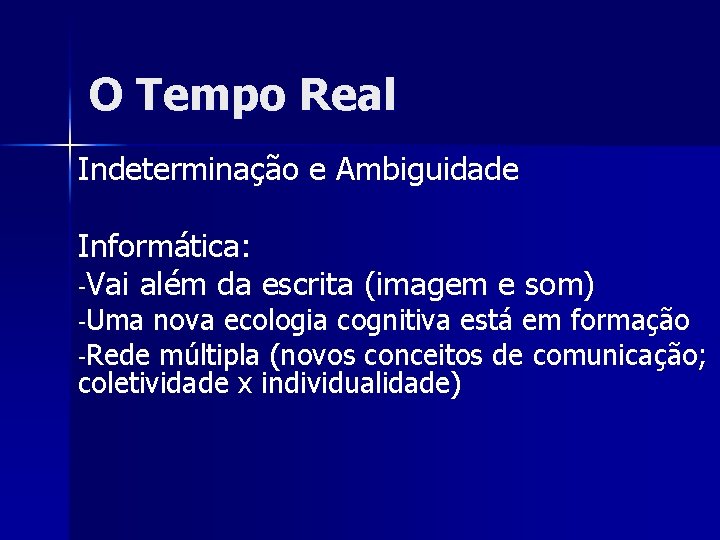 O Tempo Real

Indeterminação e Ambiguidade

Informática:
-Vai além da escrita (imagem e som)
-Uma nova ecologia cognitiva está em formação
-Rede múltipla (novos conceitos de comunicação; coletividade x individualidade)